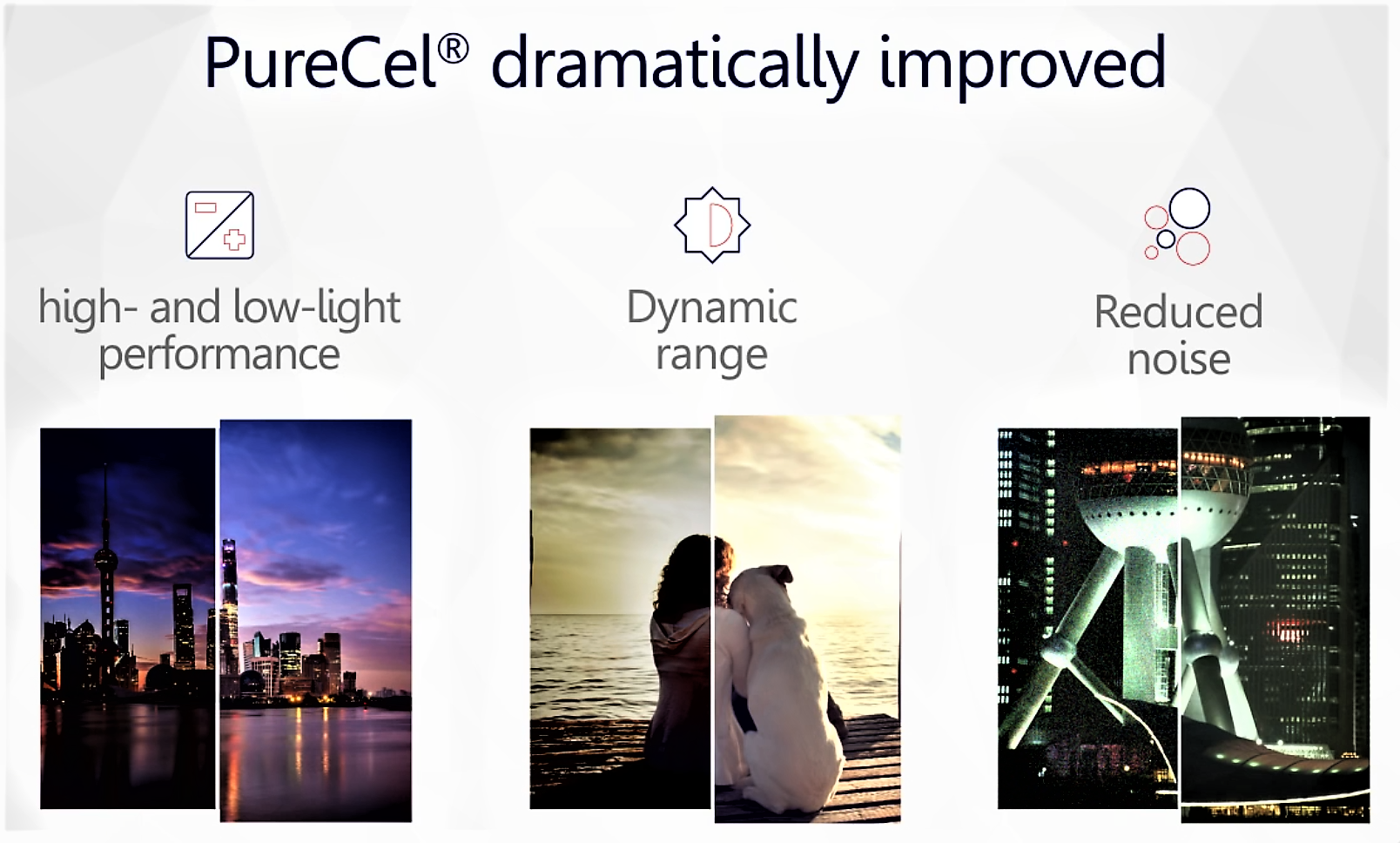 PureCel® dramatically improved

high- and low-light performance

Dynamic range

Reduced noise